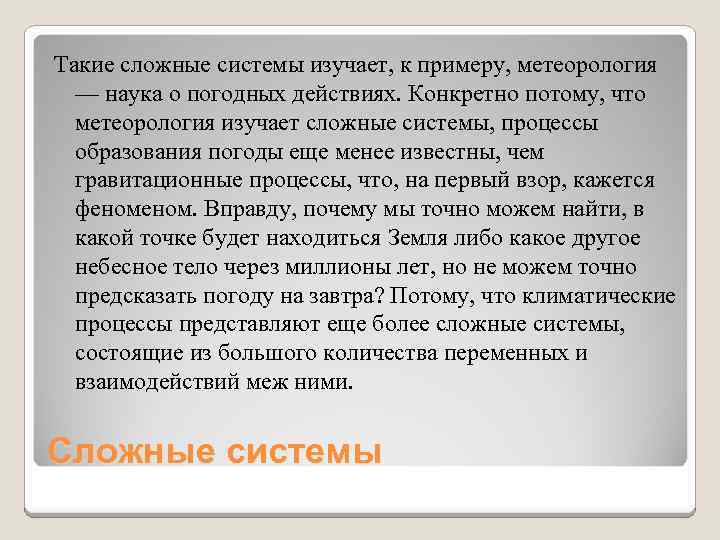 Такие сложные системы изучает, к примеру, метеорология — наука о погодных действиях. Конкретно потому, что метеорология изучает сложные системы, процессы образования погоды еще менее известны, чем гравитационные процессы, что, на первый взор, кажется феноменом. Вправду, почему мы точно можем найти, в какой точке будет находиться Земля либо какое другое небесное тело через миллионы лет, но не можем точно предсказать погоду на завтра? Потому, что климатические процессы представляют еще более сложные системы, состоящие из большого количества переменных и взаимодействий меж ними.

Сложные системы